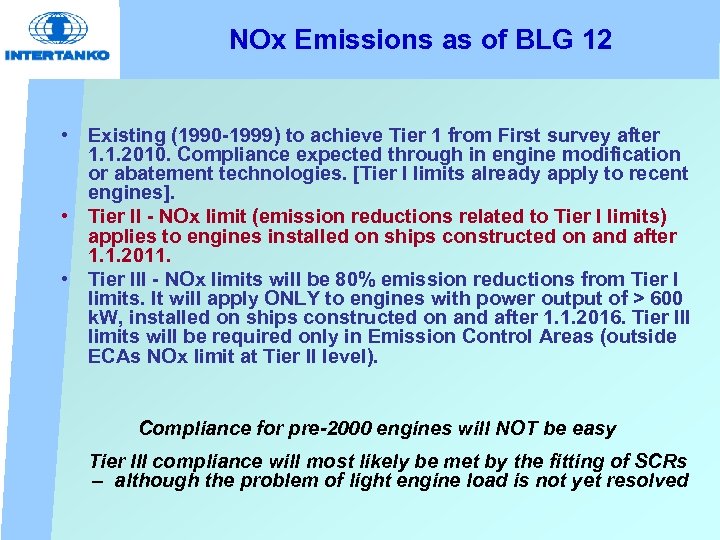 INTERTANKO

NOx Emissions as of BLG 12

• Existing (1990-1999) to achieve Tier 1 from First survey after 1.1.2010. Compliance expected through in engine modification or abatement technologies. [Tier I limits already apply to recent engines].
• Tier II - NOx limit (emission reductions related to Tier I limits) applies to engines installed on ships constructed on and after 1.1.2011.
• Tier III - NOx limits will be 80% emission reductions from Tier I limits. It will apply ONLY to engines with power output of > 600 kW, installed on ships constructed on and after 1.1.2016. Tier III limits will be required only in Emission Control Areas (outside ECAs NOx limit at Tier II level).

Compliance for pre-2000 engines will NOT be easy

Tier III compliance will most likely be met by the fitting of SCRs – although the problem of light engine load is not yet resolved